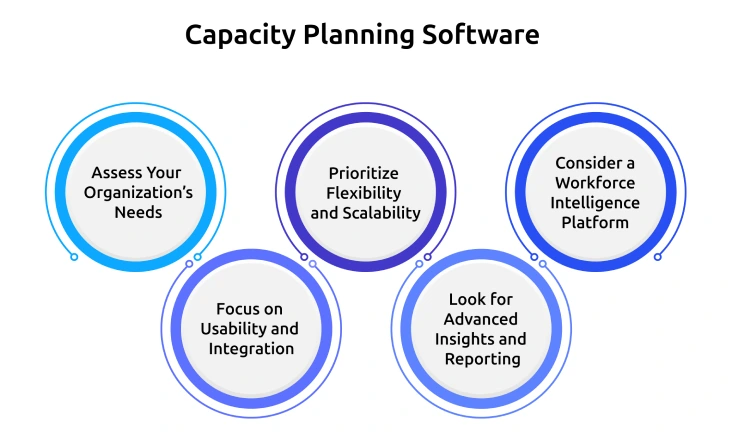 Capacity Planning Software

Assess Your Organization's Needs

Focus on Usability and Integration

Prioritize Flexibility and Scalability

Look for Advanced Insights and Reporting

Consider a Workforce Intelligence Platform